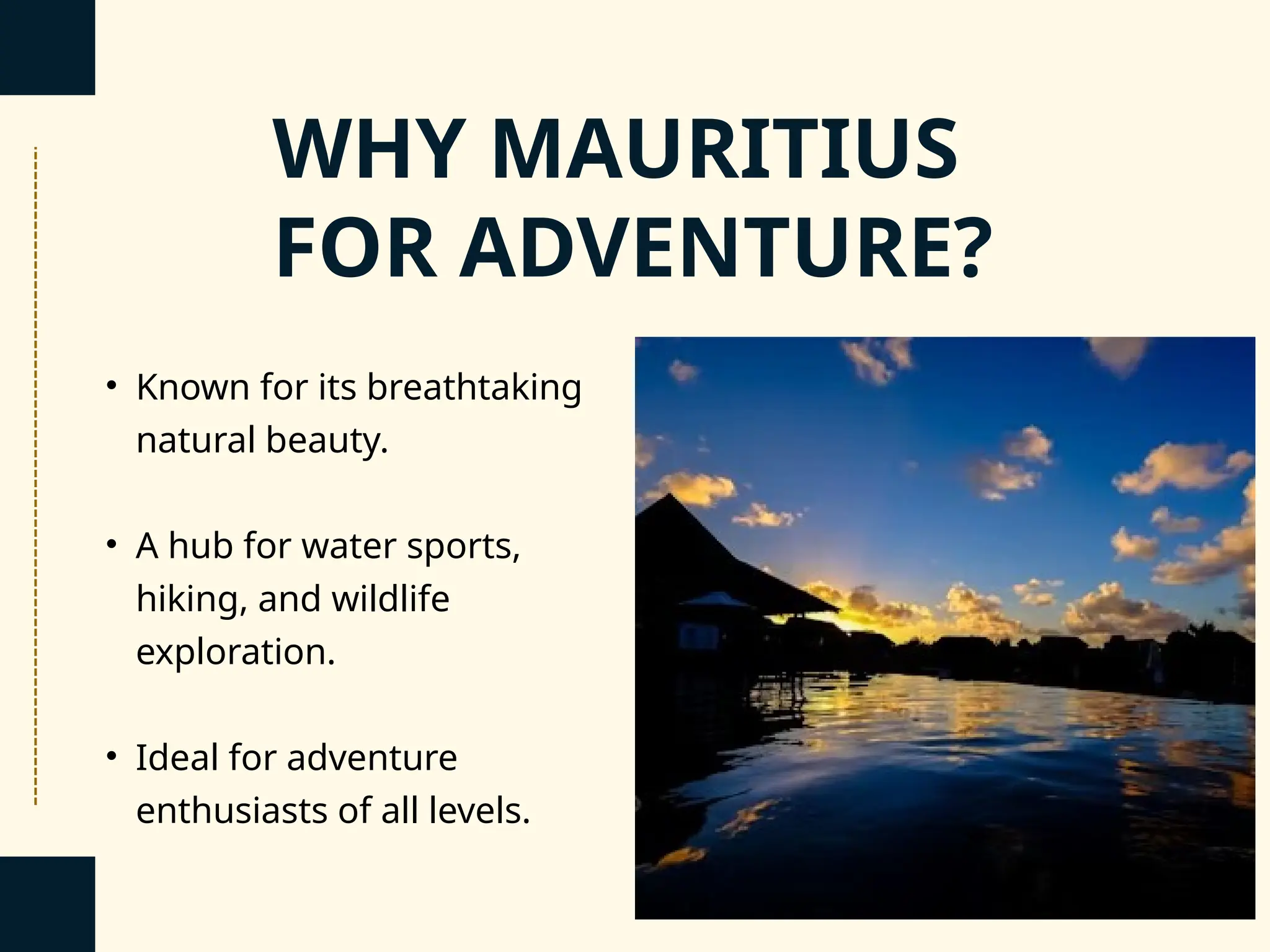 WHY MAURITIUS FOR ADVENTURE?

• Known for its breathtaking natural beauty.

• A hub for water sports, hiking, and wildlife exploration.

• Ideal for adventure enthusiasts of all levels.